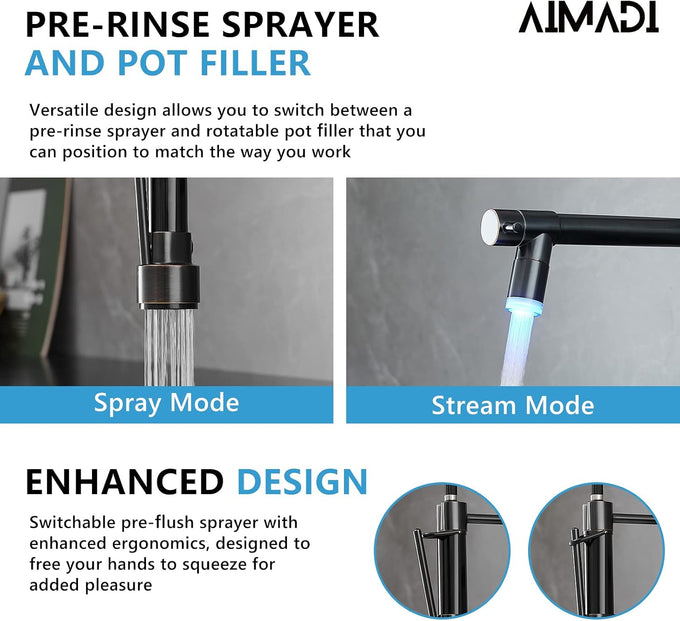 PRE-RINSE SPRAYER
AND POT FILLER

AIMADI

Versatile design allows you to switch between a pre-rinse sprayer and rotatable pot filler that you can position to match the way you work

Spray Mode

Stream Mode

ENHANCED DESIGN

Switchable pre-flush sprayer with enhanced ergonomics, designed to free your hands to squeeze for added pleasure